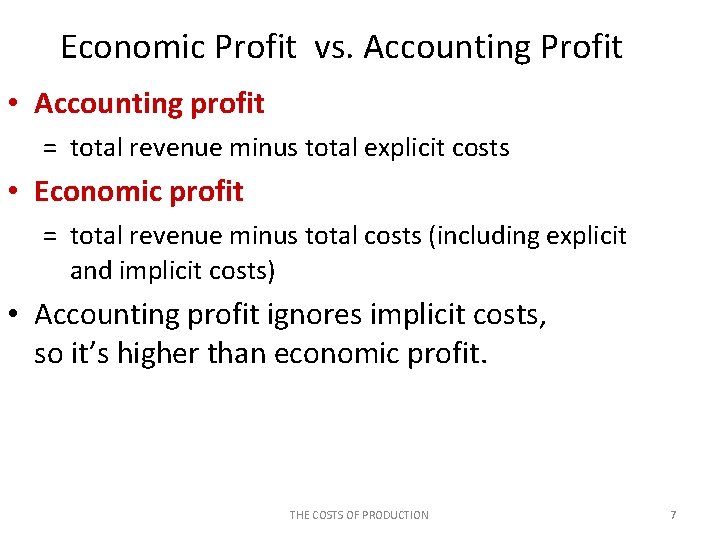 Economic Profit vs. Accounting Profit

• Accounting profit
= total revenue minus total explicit costs

• Economic profit
= total revenue minus total costs (including explicit and implicit costs)

• Accounting profit ignores implicit costs, so it's higher than economic profit.

THE COSTS OF PRODUCTION

7